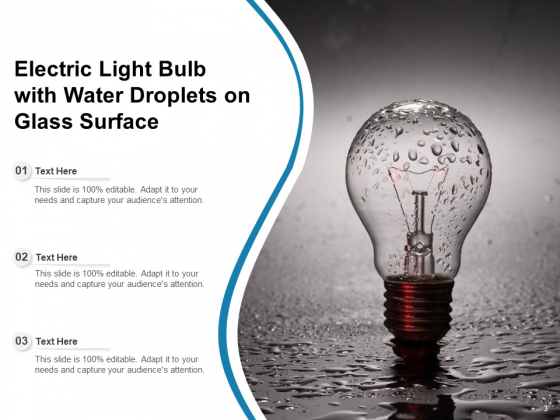 Electric Light Bulb with Water Droplets on Glass Surface

01 Text Here

This slide is 100% editable. Adapt it to your needs and capture your audience's attention.

02 Text Here

This slide is 100% editable. Adapt it to your needs and capture your audience's attention.

03 Text Here

This slide is 100% editable. Adapt it to your needs and capture your audience's attention.

3